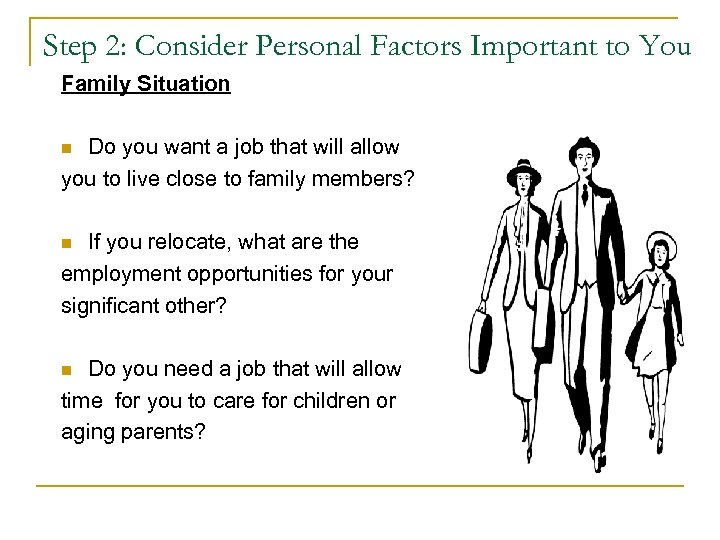 Step 2: Consider Personal Factors Important to You

Family Situation

- Do you want a job that will allow you to live close to family members?

- If you relocate, what are the employment opportunities for your significant other?

- Do you need a job that will allow time for you to care for children or aging parents?